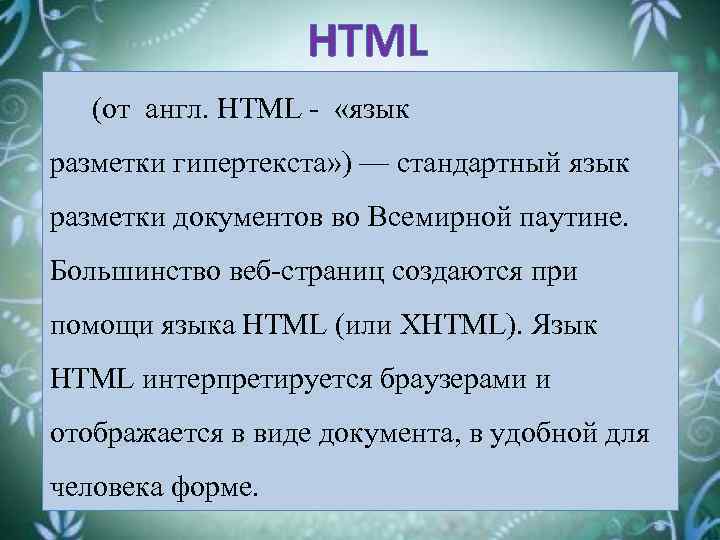 HTML

(от англ. HTML - «язык разметки гипертекста») — стандартный язык разметки документов во Всемирной паутине. Большинство веб-страниц создаются при помощи языка HTML (или XHTML). Язык HTML интерпретируется браузерами и отображается в виде документа, в удобной для человека форме.